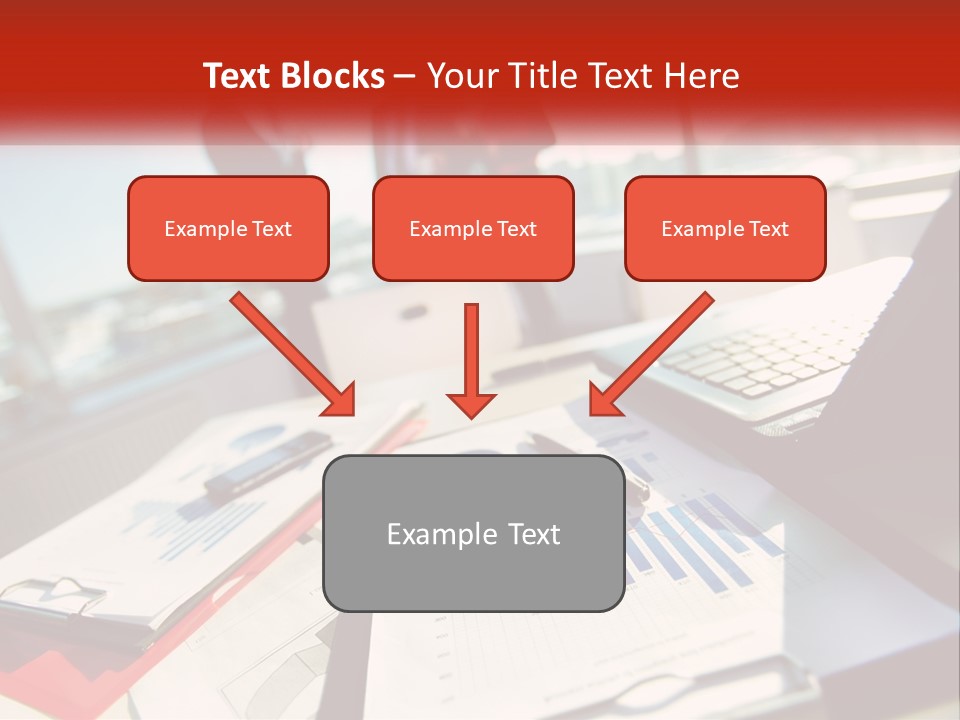 Text Blocks – Your Title Text Here

Example Text

Example Text

Example Text

Example Text